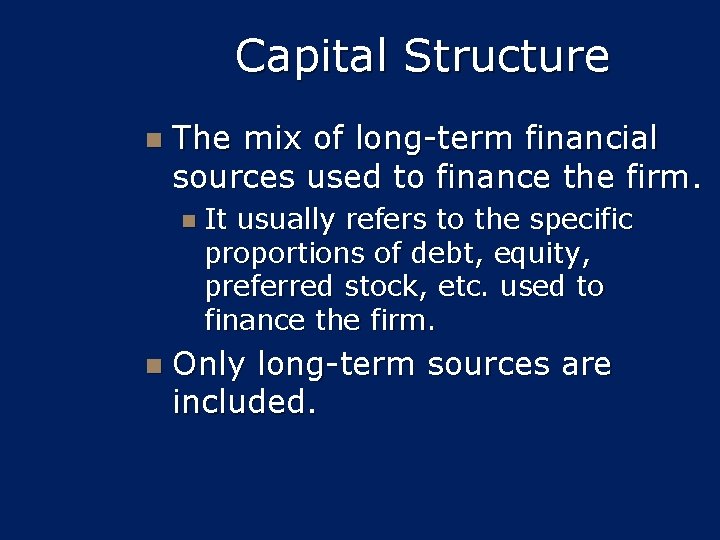 Capital Structure

The mix of long-term financial sources used to finance the firm.

It usually refers to the specific proportions of debt, equity, preferred stock, etc. used to finance the firm.

Only long-term sources are included.